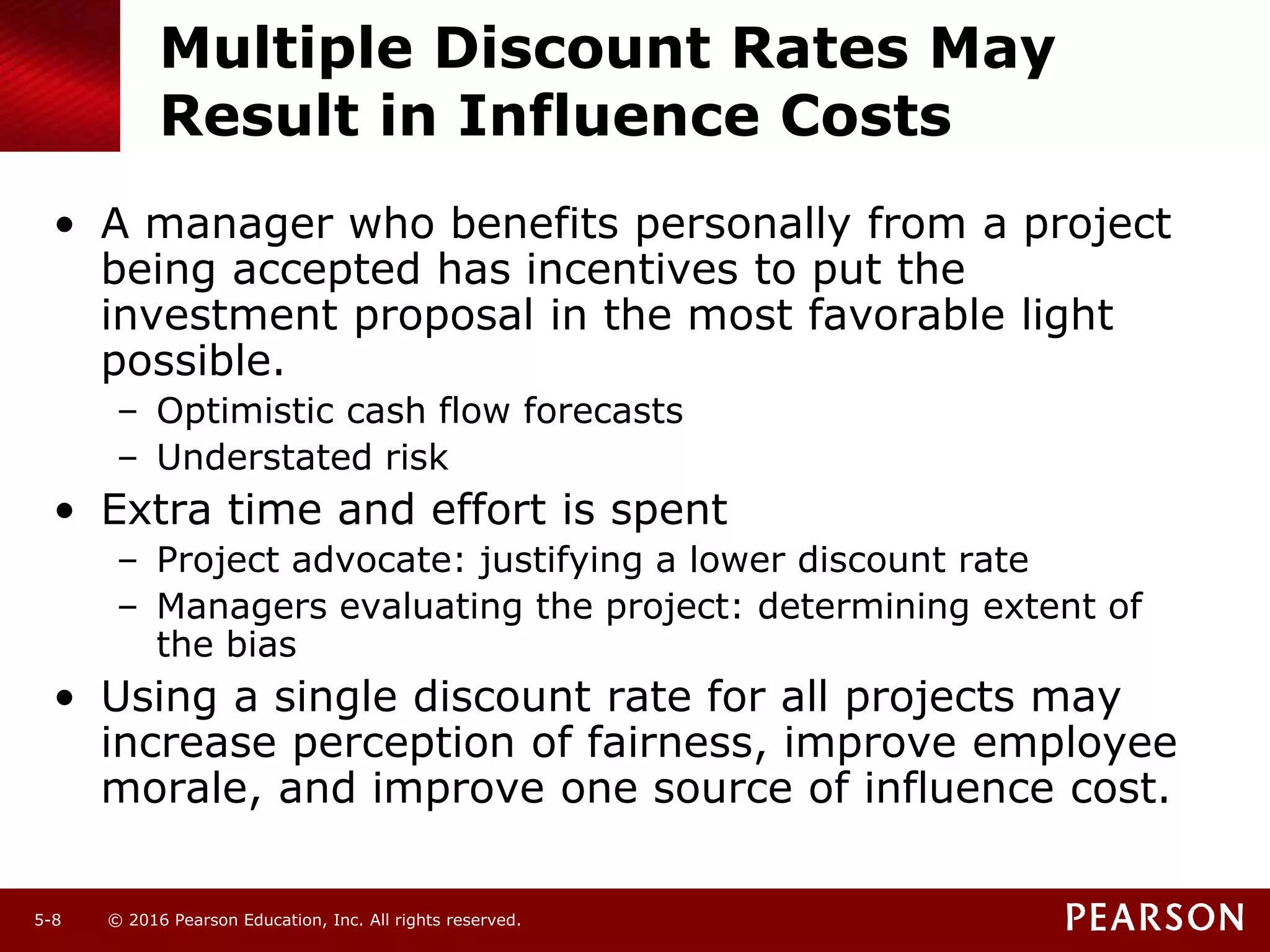 Multiple Discount Rates May Result in Influence Costs

• A manager who benefits personally from a project being accepted has incentives to put the investment proposal in the most favorable light possible.
– Optimistic cash flow forecasts
– Understated risk
• Extra time and effort is spent
– Project advocate: justifying a lower discount rate
– Managers evaluating the project: determining extent of the bias
• Using a single discount rate for all projects may increase perception of fairness, improve employee morale, and improve one source of influence cost.

5-8 © 2016 Pearson Education, Inc. All rights reserved.
PEARSON